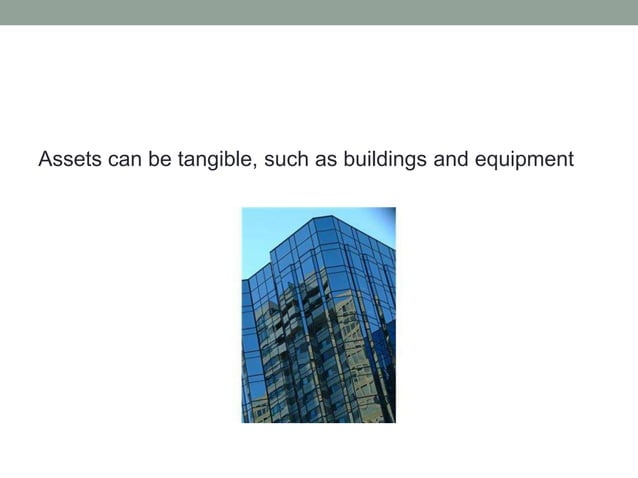 Assets can be tangible, such as buildings and equipment